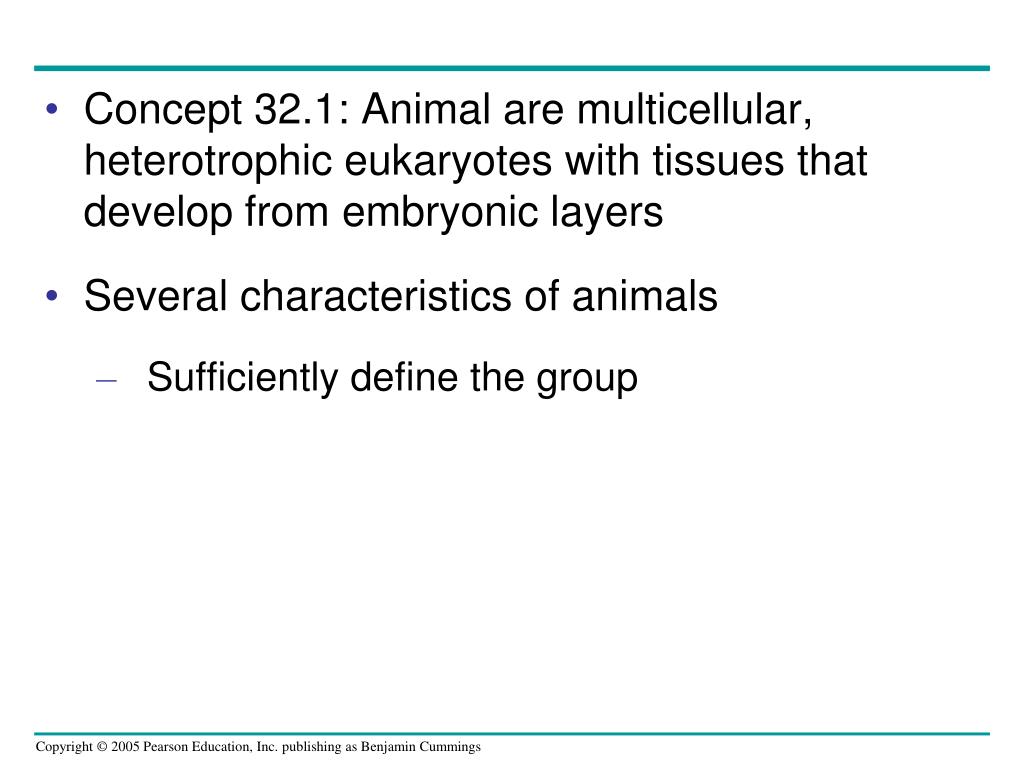 • Concept 32.1: Animal are multicellular, heterotrophic eukaryotes with tissues that develop from embryonic layers

• Several characteristics of animals

– Sufficiently define the group

Copyright © 2005 Pearson Education, Inc. publishing as Benjamin Cummings